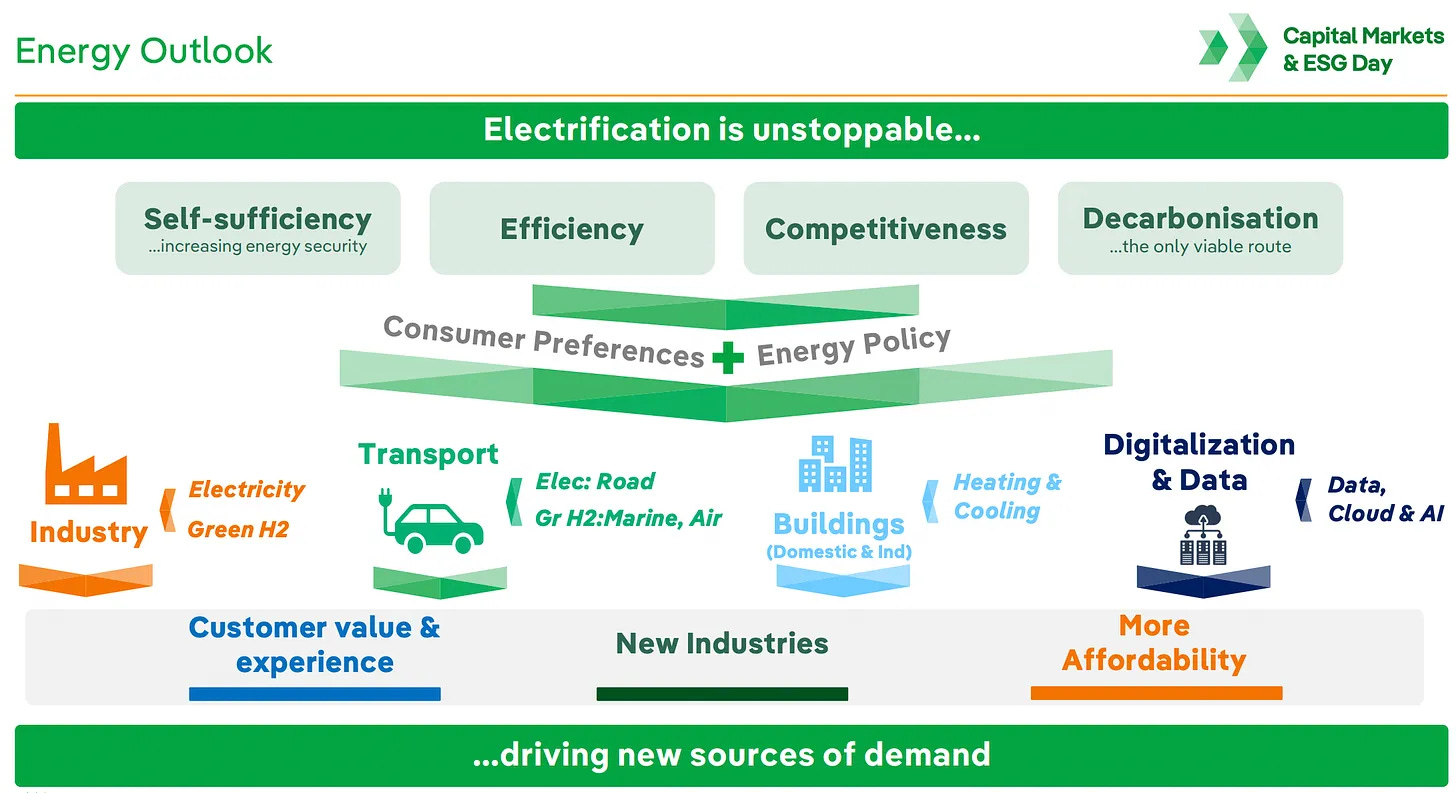 Energy Outlook

Capital Markets & ESG Day

Electrification is unstoppable...

Self-sufficiency
...increasing energy security

Efficiency

Competitiveness

Decarbonisation
...the only viable route

Consumer Preferences + Energy Policy

Industry

Electricity
Green H2

Transport

Elec: Road
Gr H2:Marine, Air

Buildings
(Domestic & Ind)

Heating & Cooling

Digitalization & Data

Data, Cloud & AI

Customer value & experience

New Industries

More Affordability

...driving new sources of demand